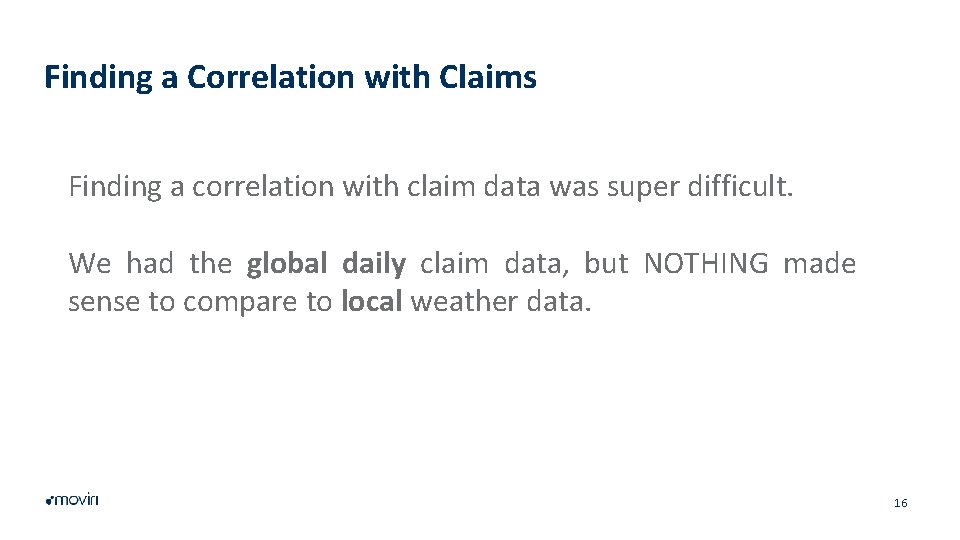 Finding a Correlation with Claims

Finding a correlation with claim data was super difficult.

We had the global daily claim data, but NOTHING made sense to compare to local weather data.

movin

16